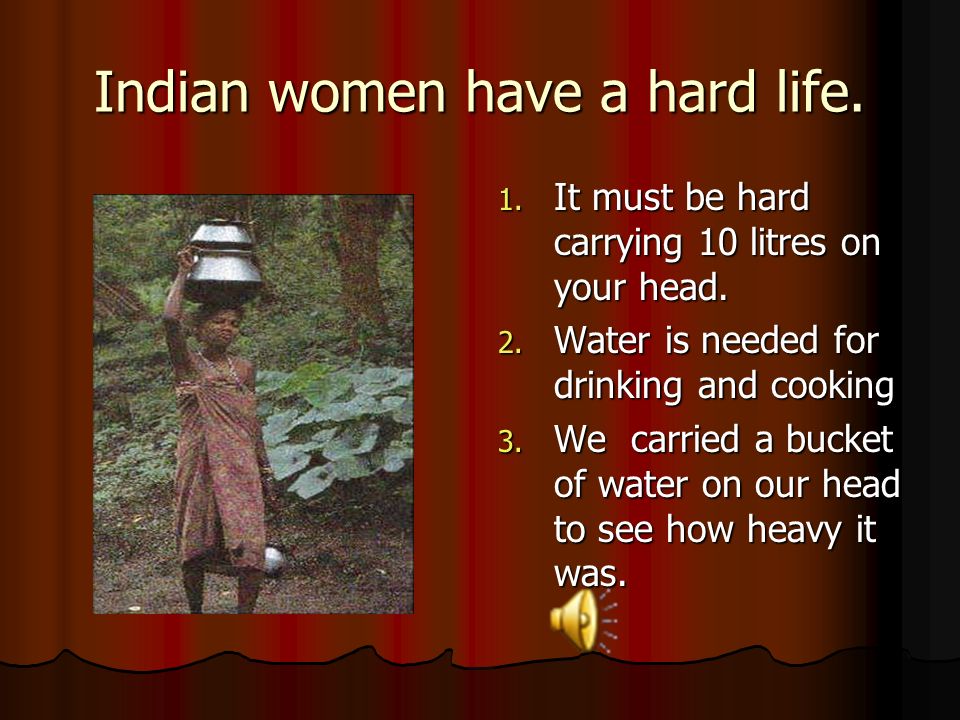 Indian women have a hard life.

1. It must be hard carrying 10 litres on your head.
2. Water is needed for drinking and cooking
3. We  carried a bucket of water on our head to see how heavy it was.